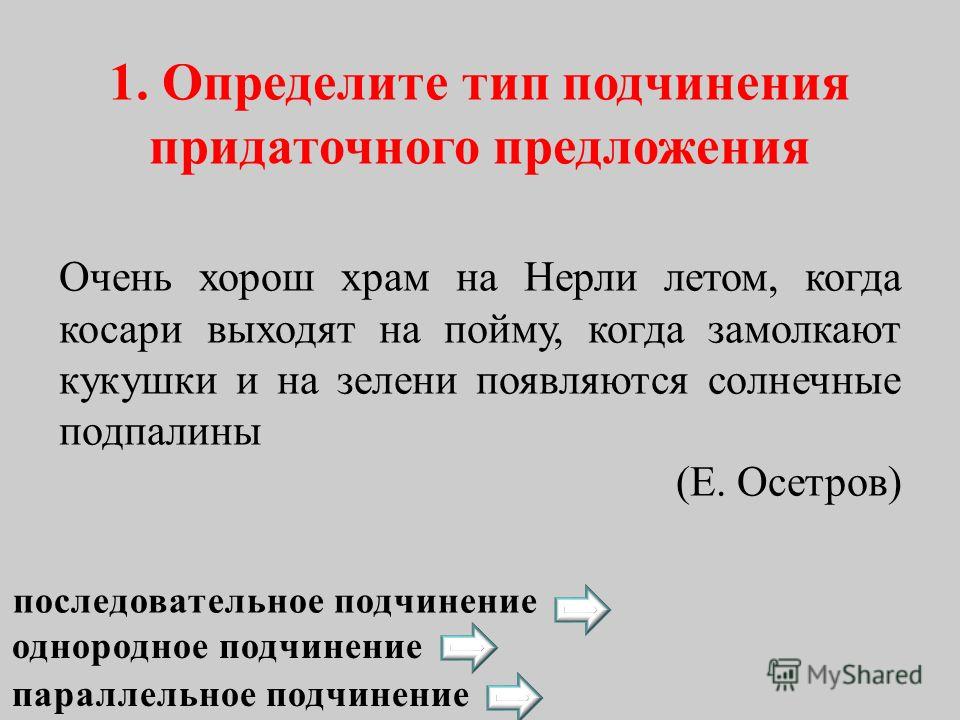 1. Определите тип подчинения придаточного предложения

Очень хорош храм на Нерли летом, когда косари выходят на пойму, когда замолкают кукушки и на зелени появляются солнечные подпалины

(Е. Осетров)

последовательное подчинение

однородное подчинение

параллельное подчинение

MyShared